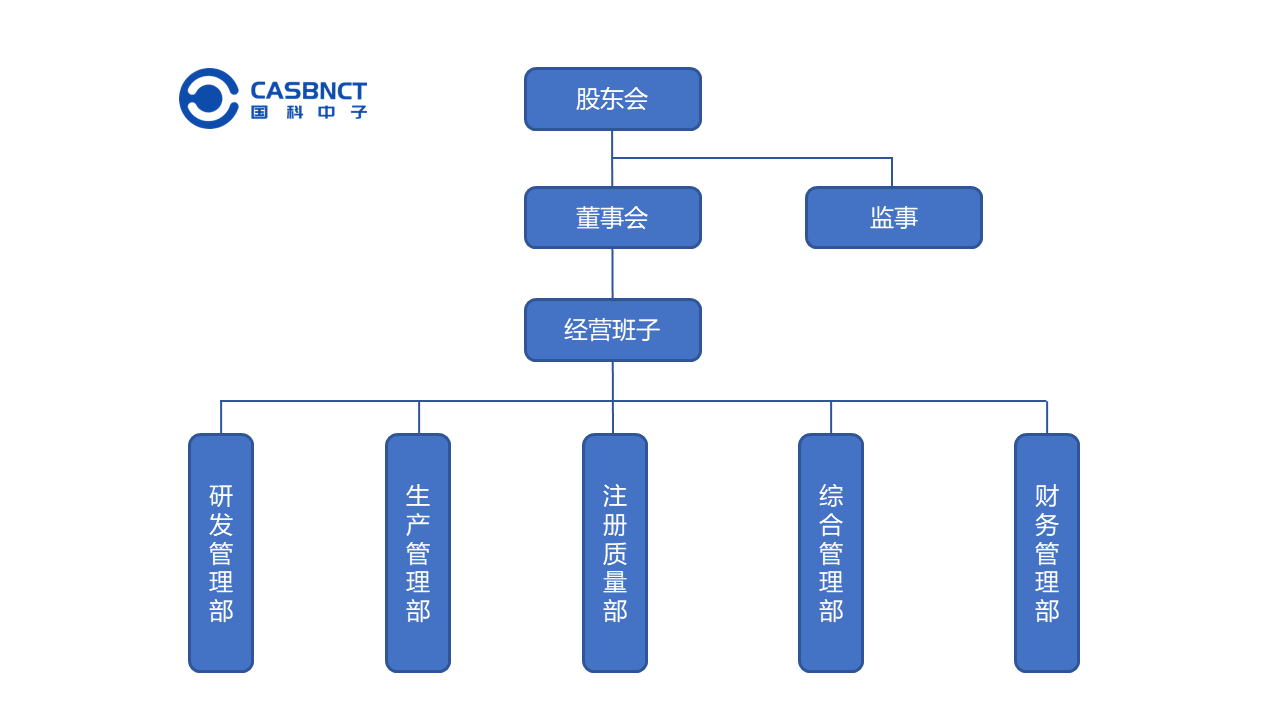 CASBNCT
国科中子

股东会

董事会

监事

经营班子

研发管理部

生产管理部

注册质量部

综合管理部

财务管理部